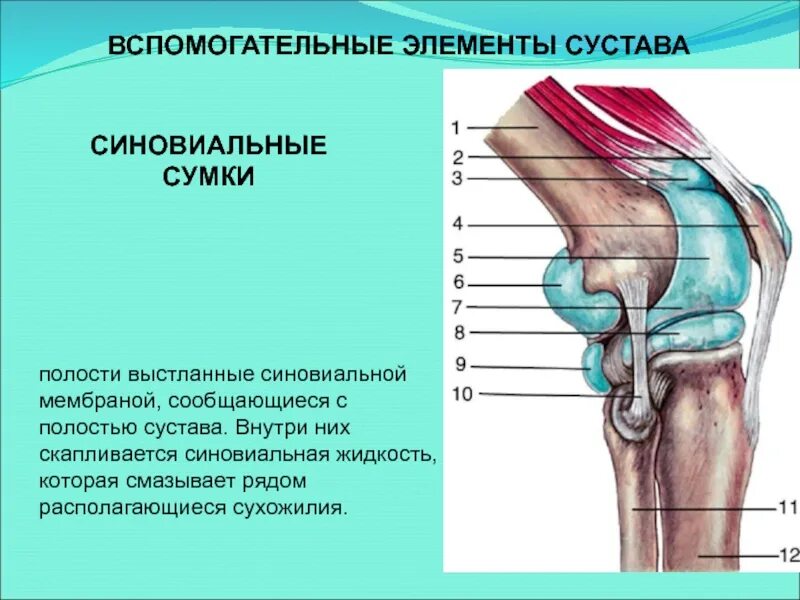 ВСПОМОГАТЕЛЬНЫЕ ЭЛЕМЕНТЫ СУСТАВА

СИНОВИАЛЬНЫЕ СУМКИ

полости выстланные синовиальной мембраной, сообщающиеся с полостью сустава. Внутри них скапливается синовиальная жидкость, которая смазывает рядом располагающиеся сухожилия.

1
2
3
4
5
6
7
8
9
10
11
12